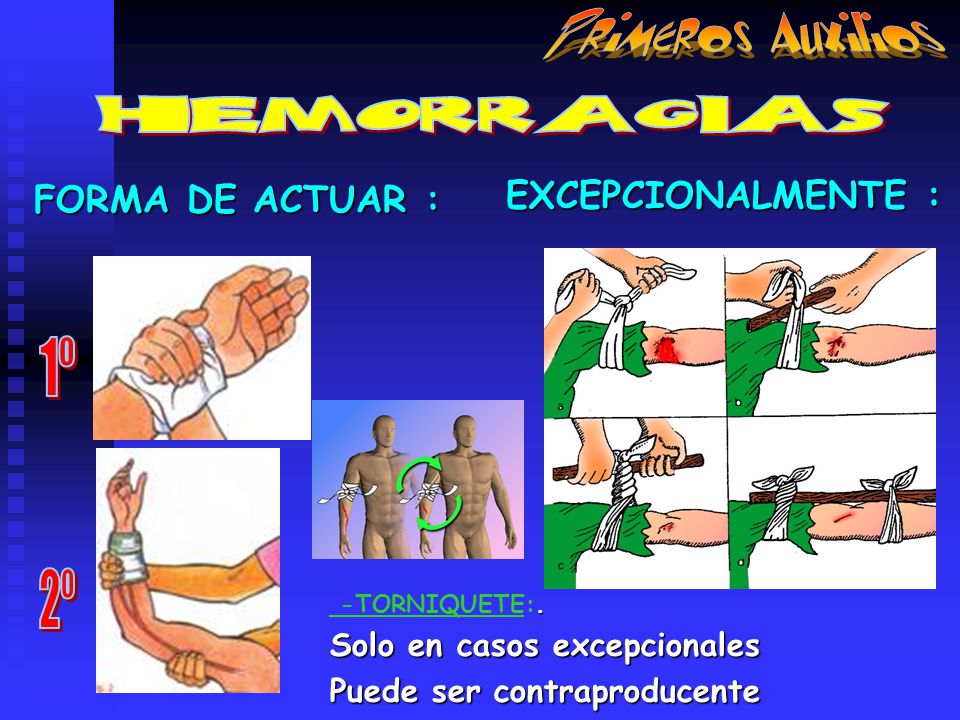 PRIMEROS AUXILIOS

HEMORRAGIAS

FORMA DE ACTUAR :

EXCEPCIONALMENTE :

1º

2º

-TORNIQUETE:.

Solo en casos excepcionales

Puede ser contraproducente